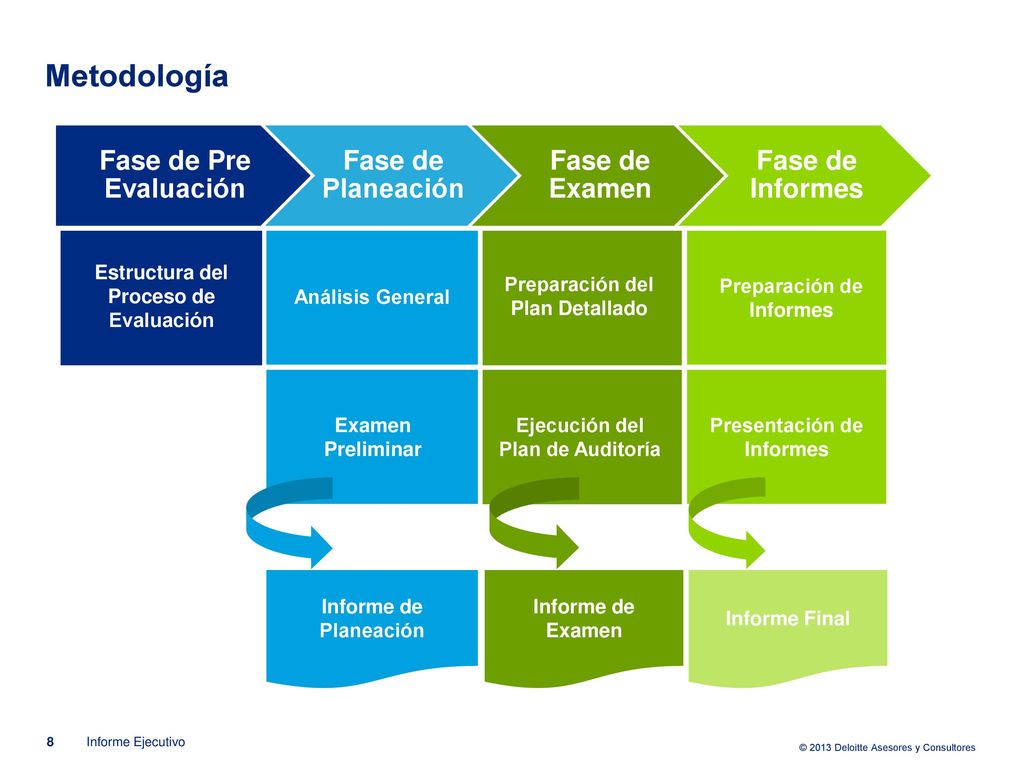 Metodología

Fase de Pre Evaluación

Fase de Planeación

Fase de Examen

Fase de Informes

Estructura del Proceso de Evaluación

Análisis General

Preparación del Plan Detallado

Preparación de Informes

Examen Preliminar

Ejecución del Plan de Auditoría

Presentación de Informes

Informe de Planeación

Informe de Examen

Informe Final

8 Informe Ejecutivo

© 2013 Deloitte Asesores y Consultores